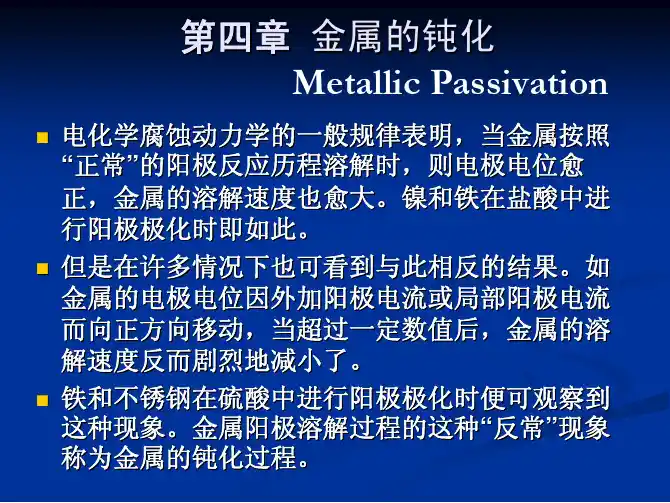 第四章 金属的钝化
Metallic Passivation

电化学腐蚀动力学的一般规律表明，当金属按照“正常”的阳极反应历程溶解时，则电极电位愈正，金属的溶解速度也愈大。镍和铁在盐酸中进行阳极极化时即如此。

但是在许多情况下也可看到与此相反的结果。如金属的电极电位因外加阳极电流或局部阳极电流而向正方向移动，当超过一定数值后，金属的溶解速度反而剧烈地减小了。

铁和不锈钢在硫酸中进行阳极极化时便可观察到这种现象。金属阳极溶解过程的这种“反常”现象称为金属的钝化过程。